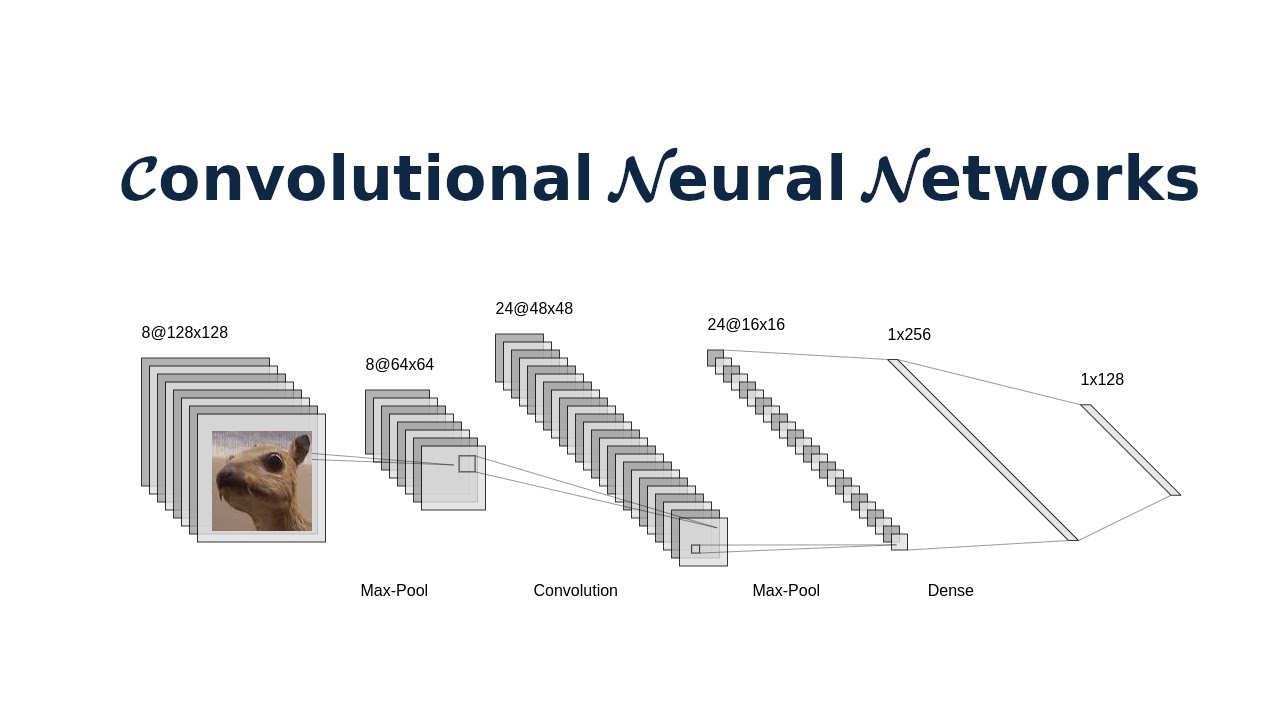 Convolutional Neural Networks

8@128x128

8@64x64

24@48x48

24@16x16

1x256

1x128

Max-Pool

Convolution

Max-Pool

Dense